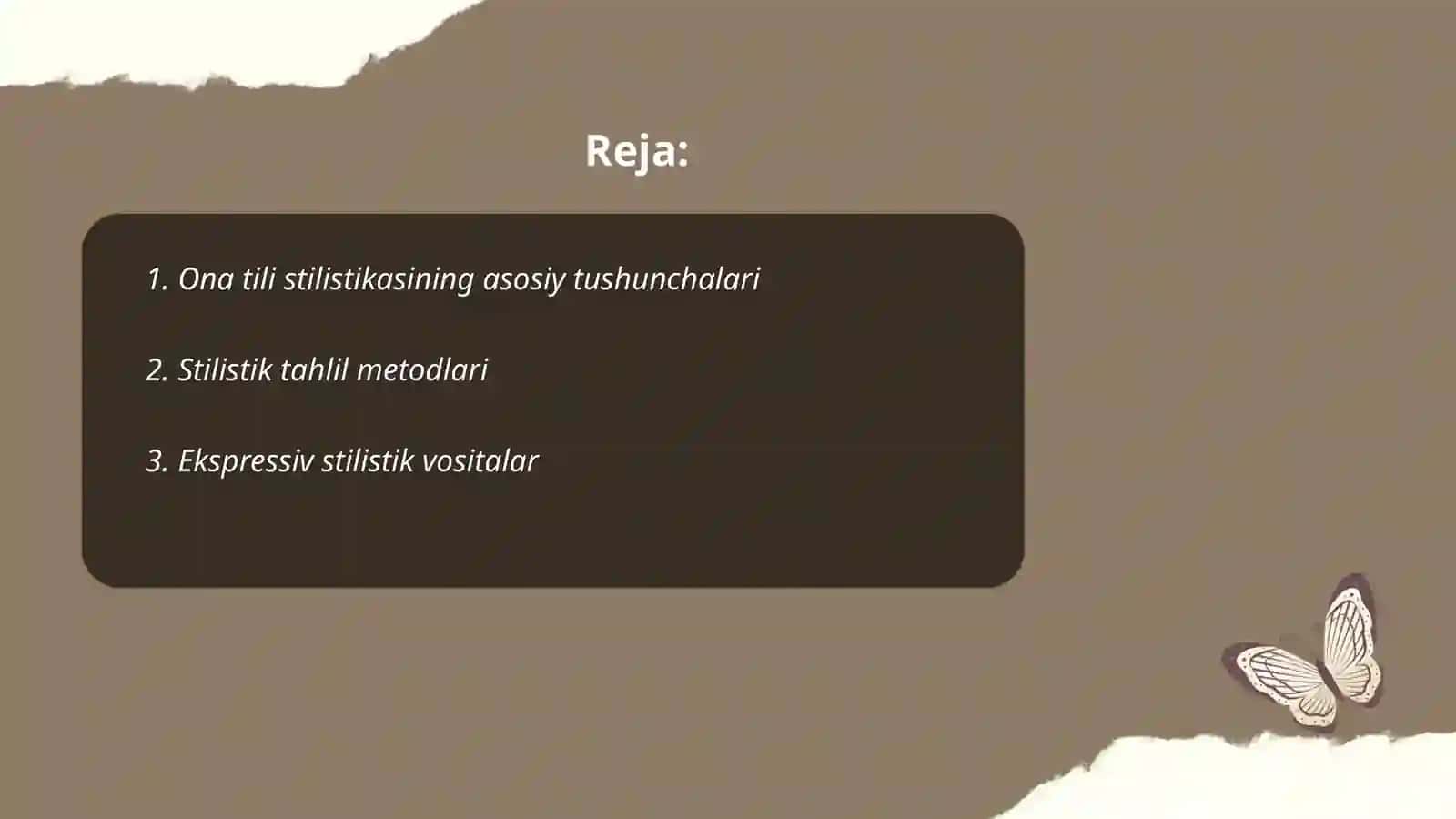 Reja:

1. Ona tili stilistikasining asosiy tushunchalari

2. Stilistik tahlil metodlari

3. Ekspressiv stilistik vositalar